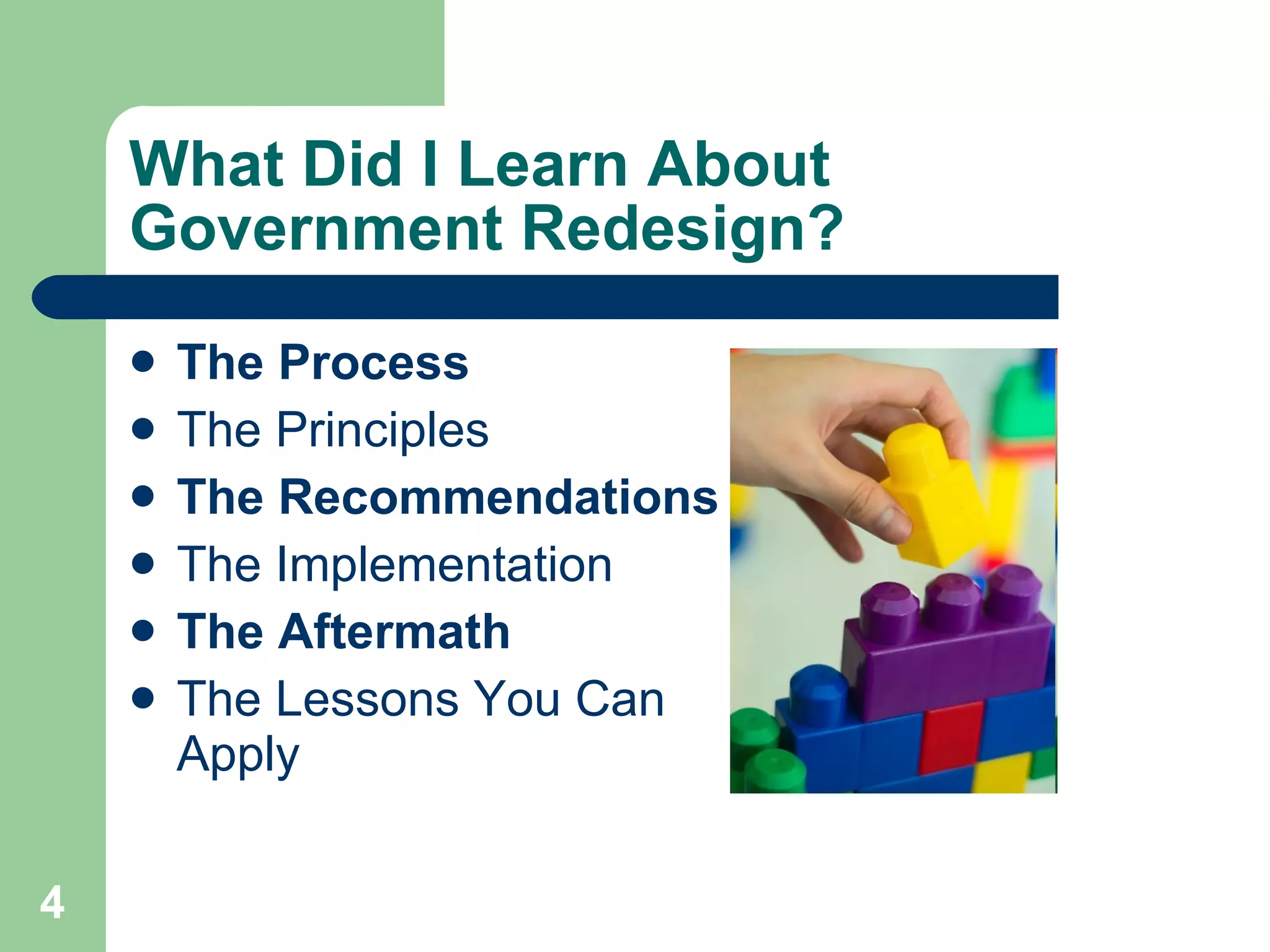 What Did I Learn About Government Redesign?

- The Process
- The Principles
- The Recommendations
- The Implementation
- The Aftermath
- The Lessons You Can Apply

4